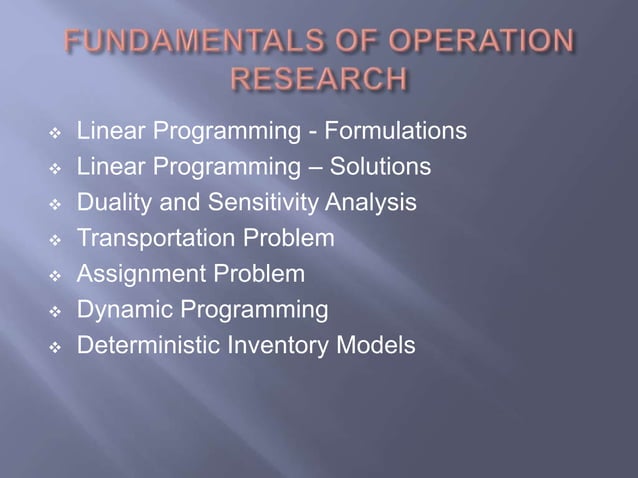 FUNDAMENTALS OF OPERATION RESEARCH

❖ Linear Programming - Formulations
❖ Linear Programming – Solutions
❖ Duality and Sensitivity Analysis
❖ Transportation Problem
❖ Assignment Problem
❖ Dynamic Programming
❖ Deterministic Inventory Models